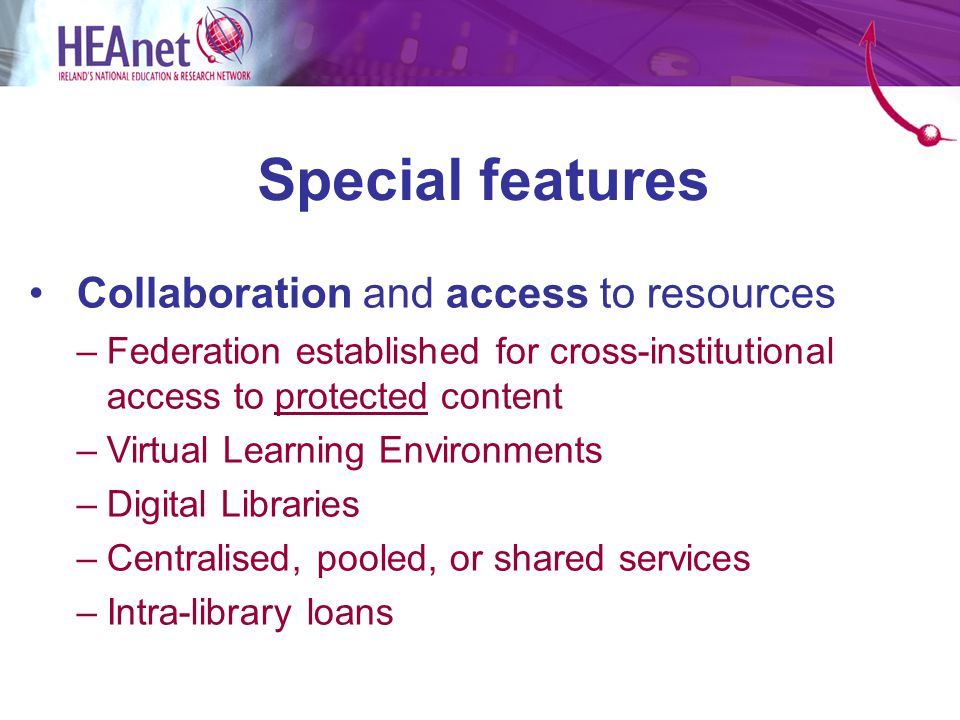 HEAnet
IRELAND'S NATIONAL EDUCATION & RESEARCH NETWORK

Special features

• Collaboration and access to resources
– Federation established for cross-institutional access to protected content
– Virtual Learning Environments
– Digital Libraries
– Centralised, pooled, or shared services
– Intra-library loans